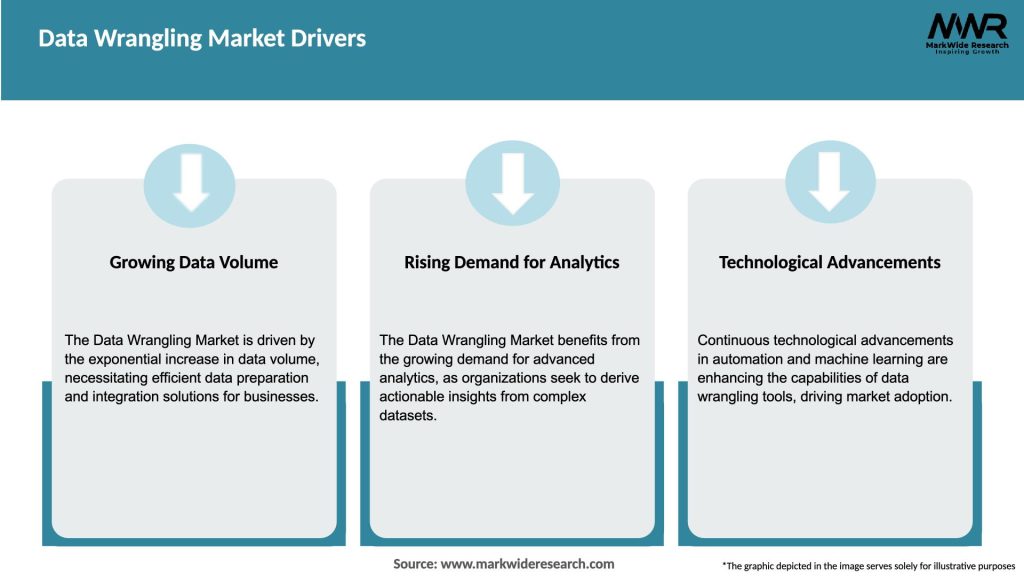 Data Wrangling Market Drivers

MWR
MarkWide Research
Inspiring Growth

Growing Data Volume

The Data Wrangling Market is driven by the exponential increase in data volume, necessitating efficient data preparation and integration solutions for businesses.

Rising Demand for Analytics

The Data Wrangling Market benefits from the growing demand for advanced analytics, as organizations seek to derive actionable insights from complex datasets.

Technological Advancements

Continuous technological advancements in automation and machine learning are enhancing the capabilities of data wrangling tools, driving market adoption.

Source: www.markwideresearch.com

*The graphic depicted in the image serves solely for illustrative purposes